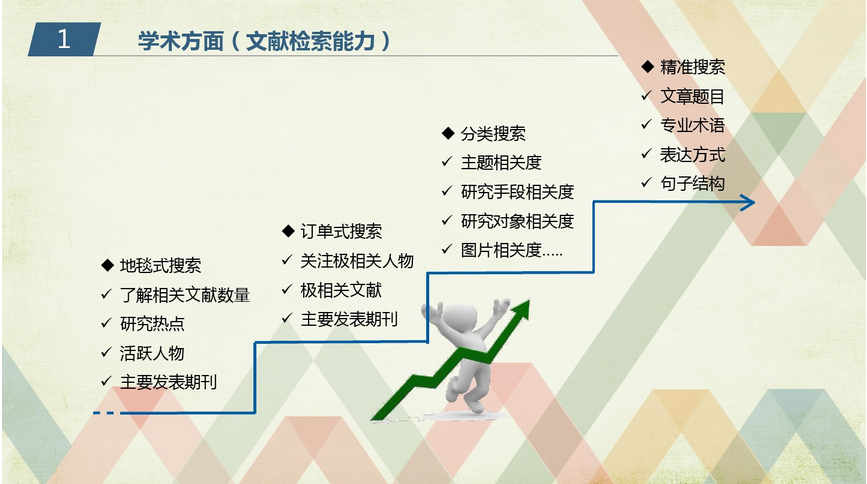 1 学术方面（文献检索能力）

◆ 地毯式搜索
✓ 了解相关文献数量
✓ 研究热点
✓ 活跃人物
✓ 主要发表期刊

◆ 订单式搜索
✓ 关注极相关人物
✓ 极相关文献
✓ 主要发表期刊

◆ 分类搜索
✓ 主题相关度
✓ 研究手段相关度
✓ 研究对象相关度
✓ 图片相关度.....

◆ 精准搜索
✓ 文章题目
✓ 专业术语
✓ 表达方式
✓ 句子结构